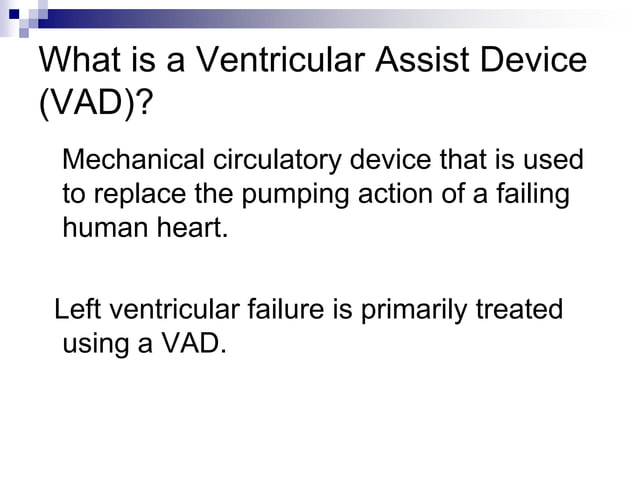 What is a Ventricular Assist Device (VAD)?

Mechanical circulatory device that is used to replace the pumping action of a failing human heart.

Left ventricular failure is primarily treated using a VAD.